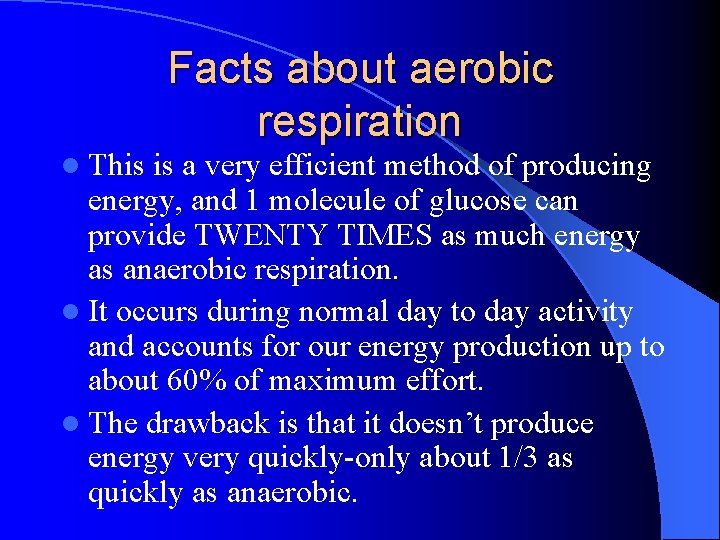 Facts about aerobic respiration

- This is a very efficient method of producing energy, and 1 molecule of glucose can provide TWENTY TIMES as much energy as anaerobic respiration.
- It occurs during normal day to day activity and accounts for our energy production up to about 60% of maximum effort.
- The drawback is that it doesn’t produce energy very quickly-only about 1/3 as quickly as anaerobic.